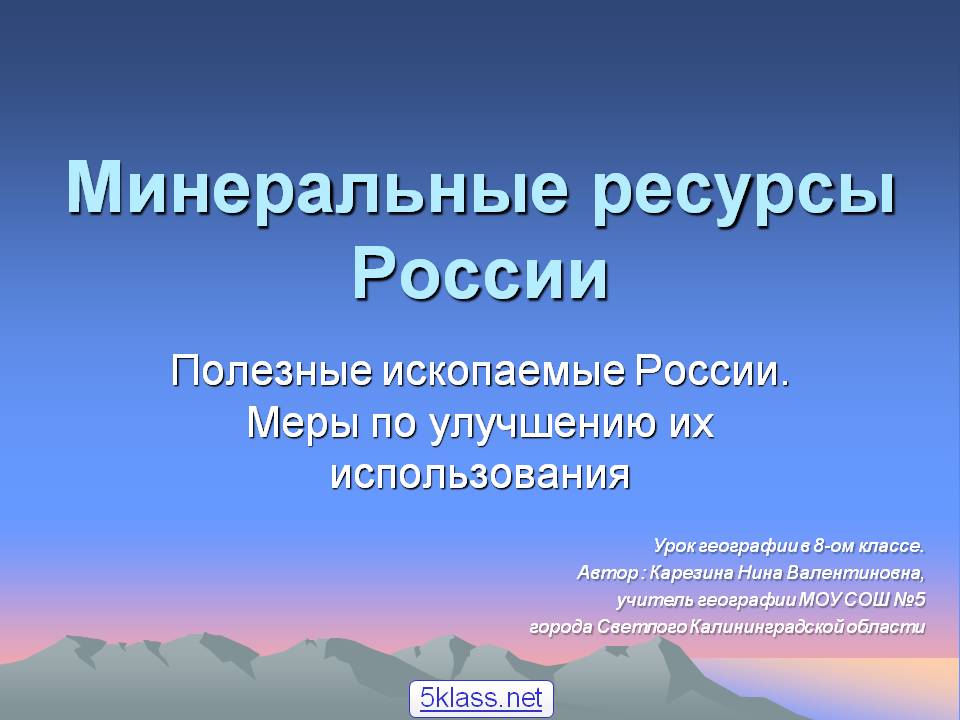 Минеральные ресурсы России

Полезные ископаемые России. Меры по улучшению их использования

Урок географии в 8-ом классе.
Автор : Карезина Нина Валентиновна,
учитель географии МОУ СОШ №5
города Светлого Калининградской области

5klass.net